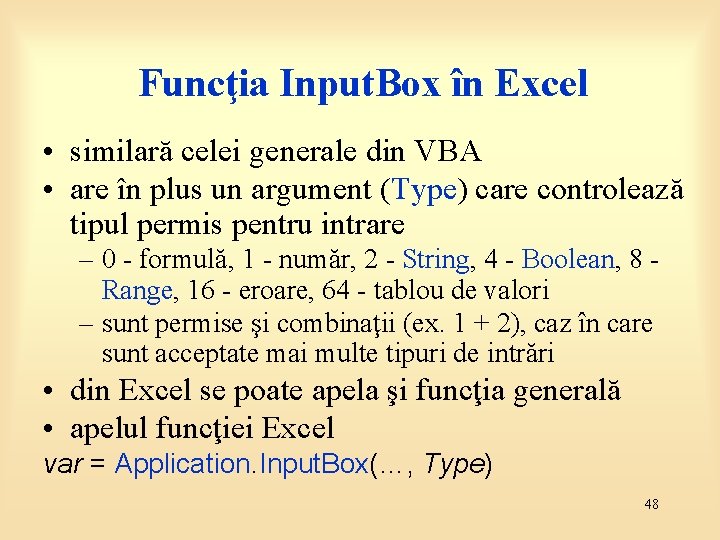 Funcţia InputBox în Excel

• similară celei generale din VBA
• are în plus un argument (Type) care controlează tipul permis pentru intrare
– 0 - formulă, 1 - număr, 2 - String, 4 - Boolean, 8 - Range, 16 - eroare, 64 - tablou de valori
– sunt permise şi combinaţii (ex. 1 + 2), caz în care sunt acceptate mai multe tipuri de intrări
• din Excel se poate apela şi funcţia generală
• apelul funcţiei Excel
var = Application.InputBox(…, Type)

48